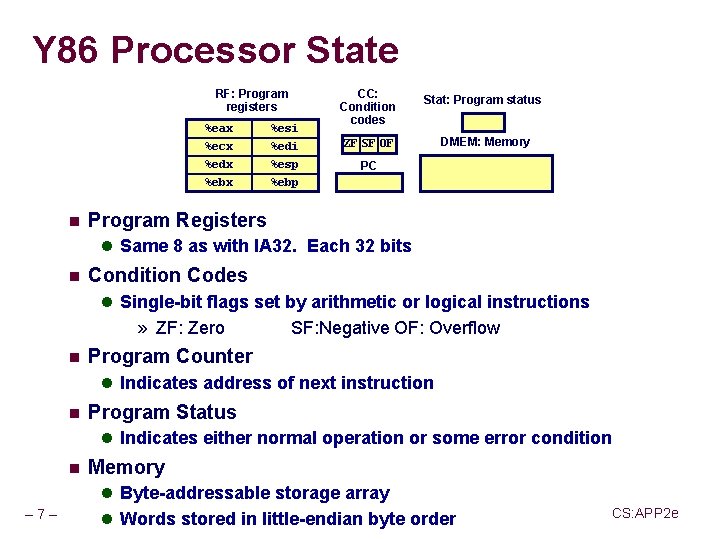 Y86 Processor State

RF: Program registers

| %eax | %esi |
|---|---|
| %ecx | %edi |
| %edx | %esp |
| %ebx | %ebp |

CC: Condition codes

ZF SF OF

PC

Stat: Program status

DMEM: Memory

■ Program Registers
● Same 8 as with IA32. Each 32 bits
■ Condition Codes
● Single-bit flags set by arithmetic or logical instructions
» ZF: Zero SF:Negative OF: Overflow
■ Program Counter
● Indicates address of next instruction
■ Program Status
● Indicates either normal operation or some error condition
■ Memory
● Byte-addressable storage array
● Words stored in little-endian byte order

– 7 –

CS:APP2e